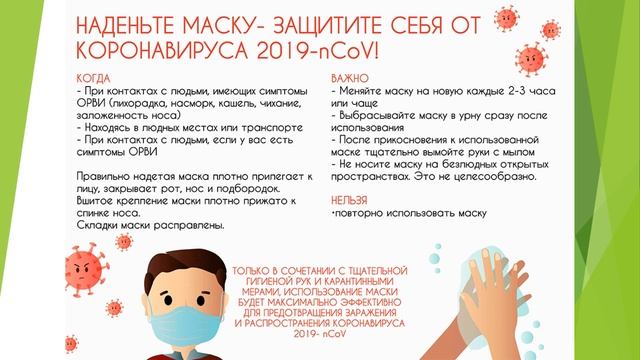 НАДЕНЬТЕ МАСКУ- ЗАЩИТИТЕ СЕБЯ ОТ КОРОНАВИРУСА 2019-nCoV!

КОГДА
- При контактах с людьми, имеющих симптомы ОРВИ (лихорадка, насморк, кашель, чихание, заложенность носа)
- Находясь в людных местах или транспорте
- При контактах с людьми, если у вас есть симптомы ОРВИ

Правильно надетая маска плотно прилегает к лицу, закрывает рот, нос и подбородок.
Вшитое крепление маски плотно прижато к спинке носа.
Складки маски расправлены.

ВАЖНО
- Меняйте маску на новую каждые 2-3 часа или чаще
- Выбрасывайте маску в урну сразу после использования
- После прикосновения к использованной маске тщательно вымойте руки с мылом
- Не носите маску на безлюдных открытых пространствах. Это не целесообразно.

НЕЛЬЗЯ
•повторно использовать маску

ТОЛЬКО В СОЧЕТАНИИ С ТЩАТЕЛЬНОЙ ГИГИЕНОЙ РУК И КАРАНТИННЫМИ МЕРАМИ, ИСПОЛЬЗОВАНИЕ МАСКИ БУДЕТ МАКСИМАЛЬНО ЭФФЕКТИВНО ДЛЯ ПРЕДОТВРАЩЕНИЯ ЗАРАЖЕНИЯ И РАСПРОСТРАНЕНИЯ КОРОНАВИРУСА 2019- nCoV